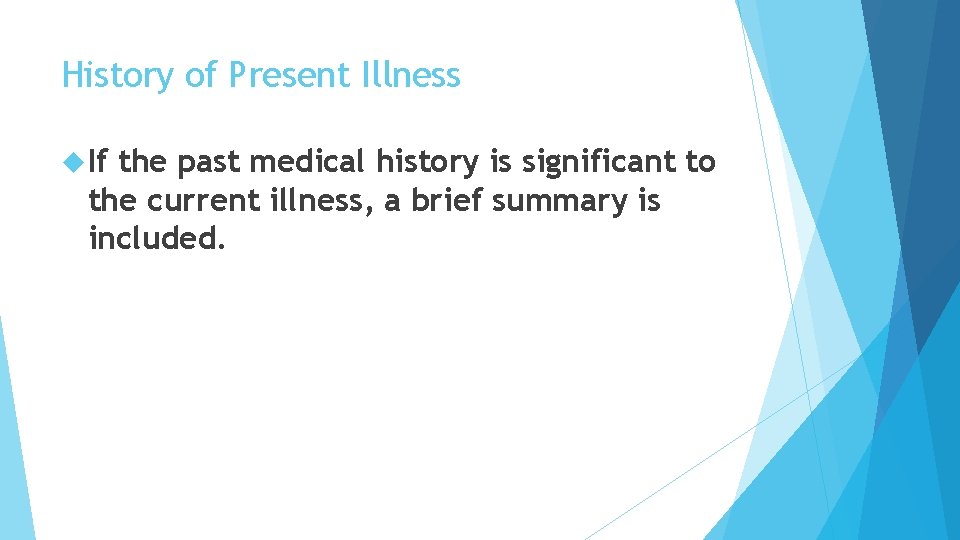 History of Present Illness

If the past medical history is significant to the current illness, a brief summary is included.